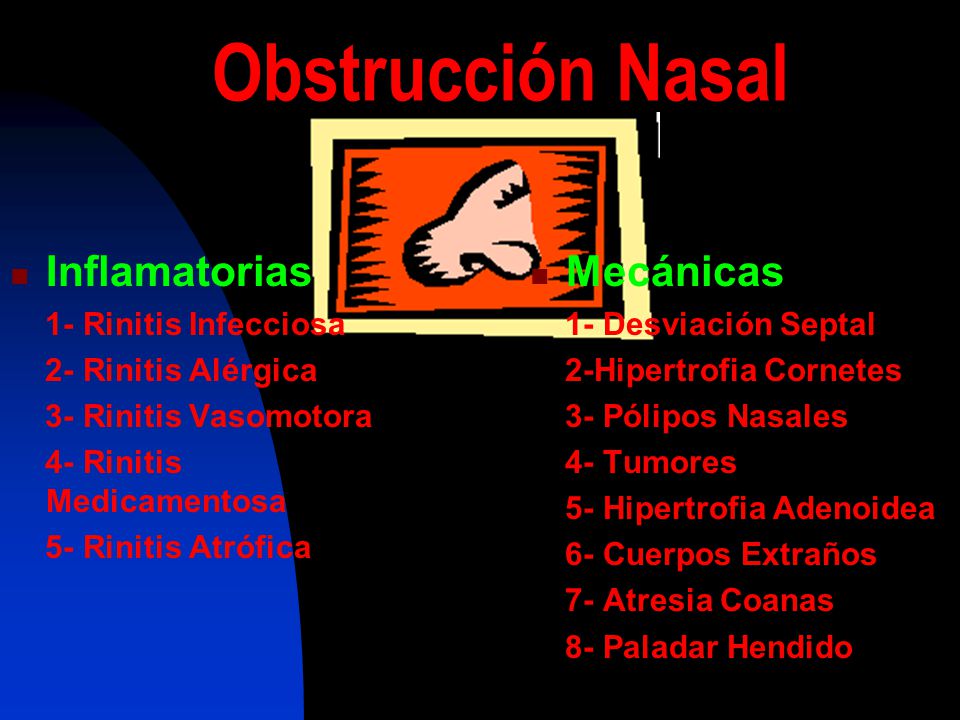 Obstrucción Nasal

Inflamatorias
1- Rinitis Infecciosa
2- Rinitis Alérgica
3- Rinitis Vasomotora
4- Rinitis Medicamentosa
5- Rinitis Atrófica

Mecánicas
1- Desviación Septal
2-Hipertrofia Cornetes
3- Pólipos Nasales
4- Tumores
5- Hipertrofia Adenoidea
6- Cuerpos Extraños
7- Atresia Coanas
8- Paladar Hendido